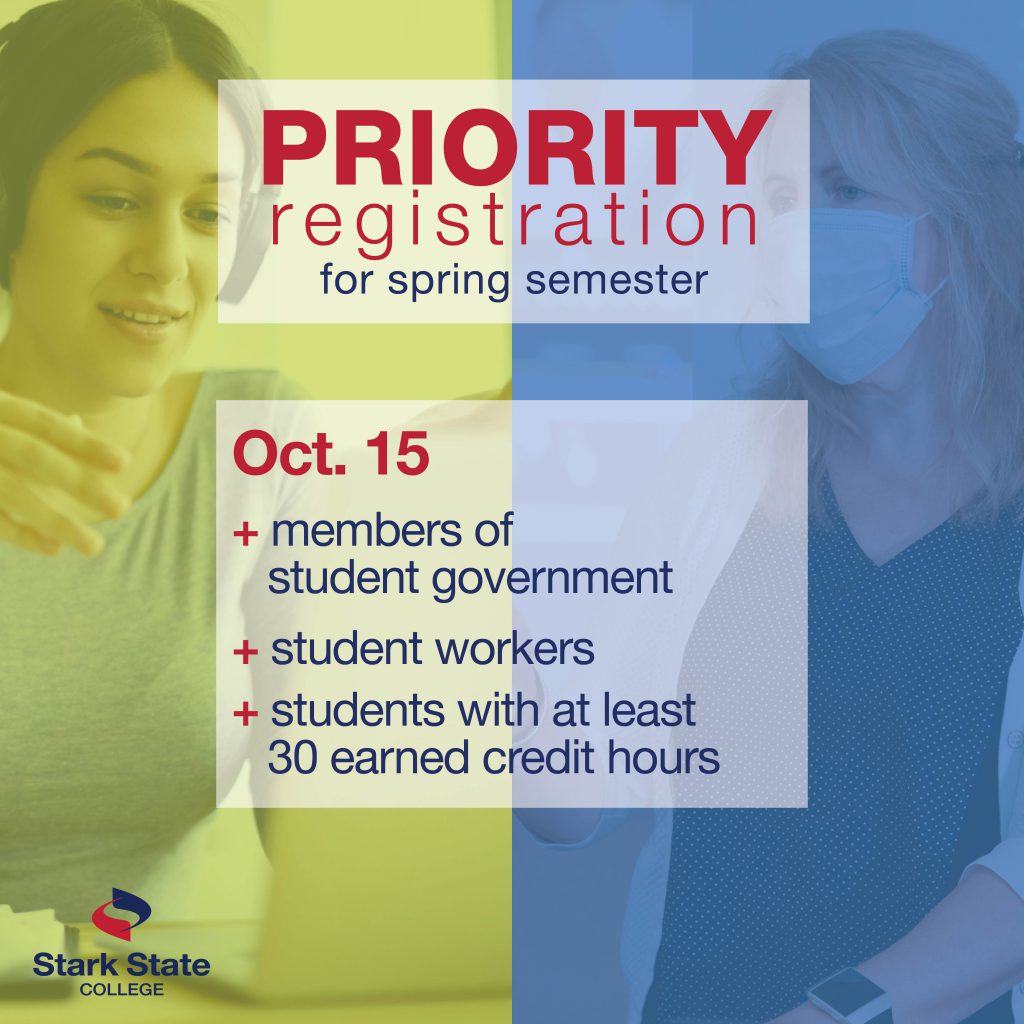 PRIORITY
registration
for spring semester

Oct. 15

+ members of student government

+ student workers

+ students with at least 30 earned credit hours

Stark State
COLLEGE